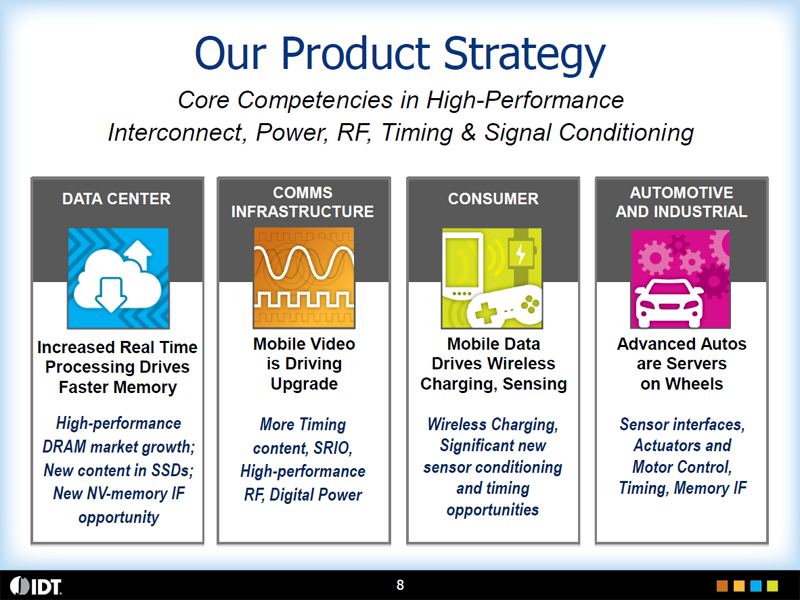 Our Product Strategy

Core Competencies in High-Performance Interconnect, Power, RF, Timing & Signal Conditioning

DATA CENTER

Increased Real Time Processing Drives Faster Memory

High-performance DRAM market growth; New content in SSDs; New NV-memory IF opportunity

COMMS INFRASTRUCTURE

Mobile Video is Driving Upgrade

More Timing content, SRIO, High-performance RF, Digital Power

CONSUMER

Mobile Data Drives Wireless Charging, Sensing

Wireless Charging, Significant new sensor conditioning and timing opportunities

AUTOMOTIVE AND INDUSTRIAL

Advanced Autos are Servers on Wheels

Sensor interfaces, Actuators and Motor Control, Timing, Memory IF

IDT

8